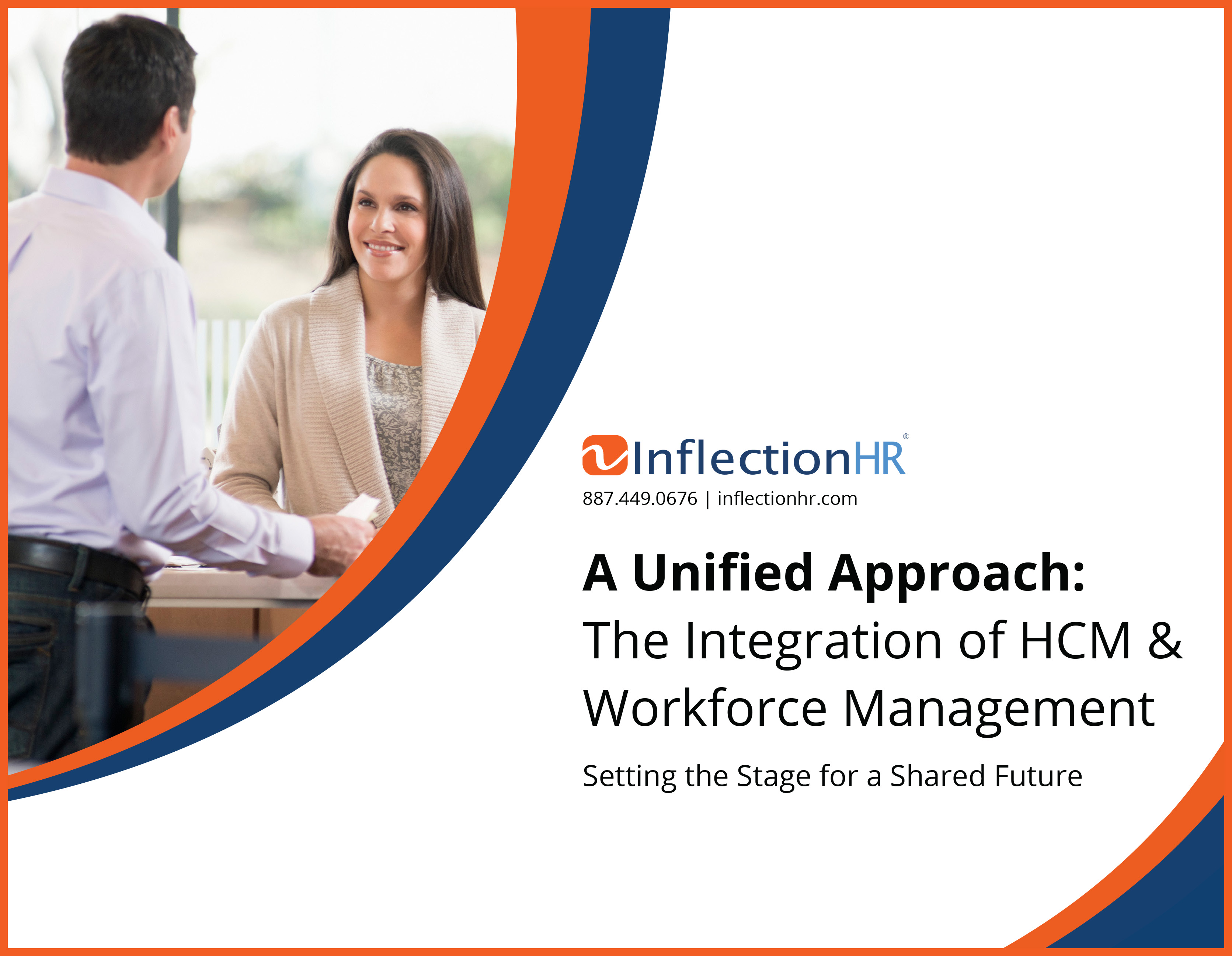 InflectionHR®
887.449.0676 | inflectionhr.com

A Unified Approach:
The Integration of HCM & Workforce Management

Setting the Stage for a Shared Future